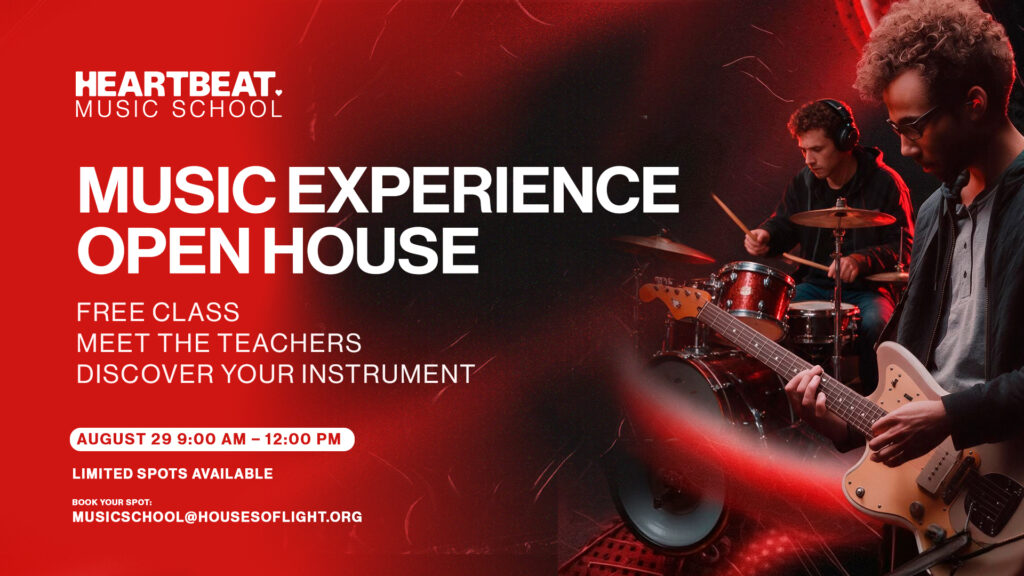 HEARTBEAT.
MUSIC SCHOOL

MUSIC EXPERIENCE OPEN HOUSE

FREE CLASS
MEET THE TEACHERS
DISCOVER YOUR INSTRUMENT

AUGUST 29 9:00 AM – 12:00 PM

LIMITED SPOTS AVAILABLE

BOOK YOUR SPOT:
MUSICSCHOOL@HOUSESOFLIGHT.ORG